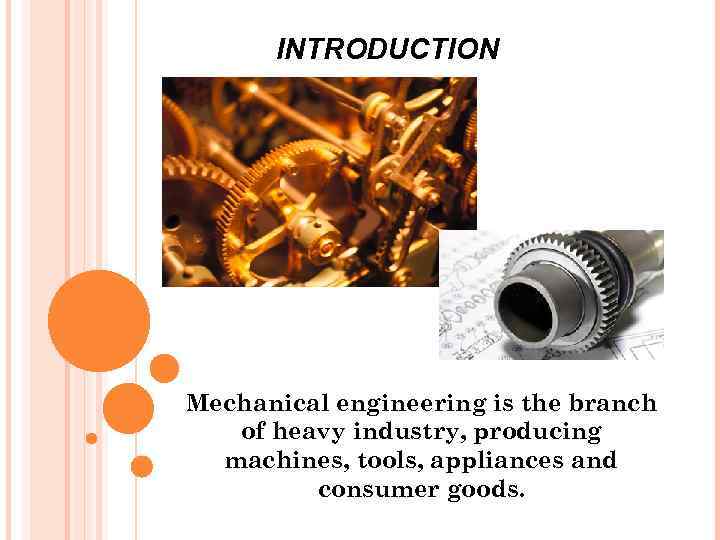 INTRODUCTION

Mechanical engineering is the branch of heavy industry, producing machines, tools, appliances and consumer goods.